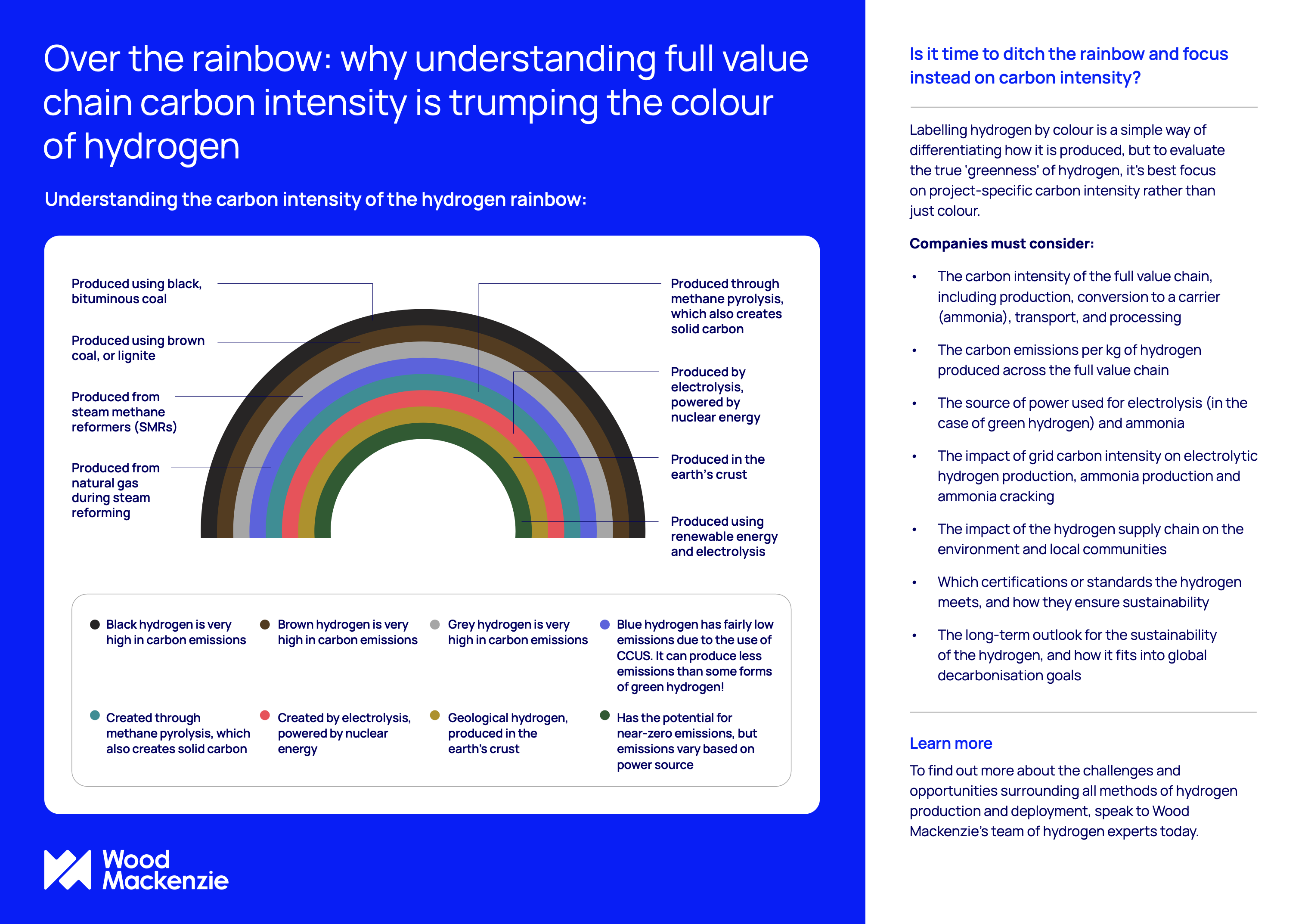 Over the rainbow: why understanding full value chain carbon intensity is trumping the colour of hydrogen

Understanding the carbon intensity of the hydrogen rainbow:

Produced using black, bituminous coal

Produced using brown coal, or lignite

Produced from steam methane reformers (SMRs)

Produced from natural gas during steam reforming

Produced through methane pyrolysis, which also creates solid carbon

Produced by electrolysis, powered by nuclear energy

Produced in the earth's crust

Produced using renewable energy and electrolysis

Black hydrogen is very high in carbon emissions

Brown hydrogen is very high in carbon emissions

Grey hydrogen is very high in carbon emissions

Blue hydrogen has fairly low emissions due to the use of CCUS. It can produce less emissions than some forms of green hydrogen!

Created through methane pyrolysis, which also creates solid carbon

Created by electrolysis, powered by nuclear energy

Geological hydrogen, produced in the earth's crust

Has the potential for near-zero emissions, but emissions vary based on power source

Wood Mackenzie

Is it time to ditch the rainbow and focus instead on carbon intensity?

Labelling hydrogen by colour is a simple way of differentiating how it is produced, but to evaluate the true 'greenness' of hydrogen, it's best focus on project-specific carbon intensity rather than just colour.

Companies must consider:

• The carbon intensity of the full value chain, including production, conversion to a carrier (ammonia), transport, and processing

• The carbon emissions per kg of hydrogen produced across the full value chain

• The source of power used for electrolysis (in the case of green hydrogen) and ammonia

• The impact of grid carbon intensity on electrolytic hydrogen production, ammonia production and ammonia cracking

• The impact of the hydrogen supply chain on the environment and local communities

• Which certifications or standards the hydrogen meets, and how they ensure sustainability

• The long-term outlook for the sustainability of the hydrogen, and how it fits into global decarbonisation goals

Learn more

To find out more about the challenges and opportunities surrounding all methods of hydrogen production and deployment, speak to Wood Mackenzie's team of hydrogen experts today.